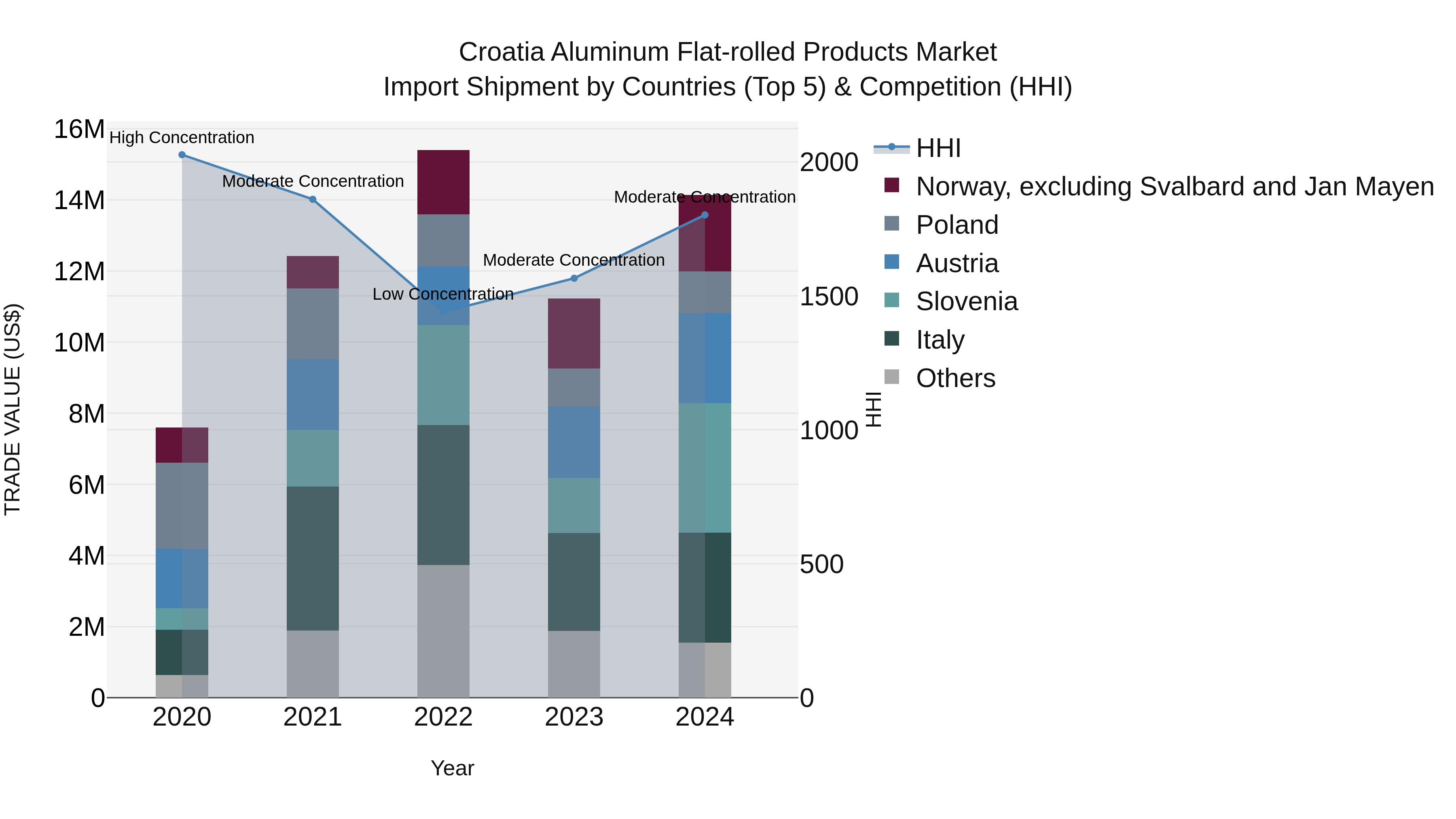 Croatia Aluminum Flat-rolled Products Market
Import Shipment by Countries (Top 5) & Competition (HHI)

TRADE VALUE (US$)

16M
14M
12M
10M
8M
6M
4M
2M
0

High Concentration
Moderate Concentration
Low Concentration
Moderate Concentration
Moderate Concentration

2020
2021
2022
2023
2024

Year

2000
1500
1000
500
0

HHI

HHI
Norway, excluding Svalbard and Jan Mayen
Poland
Austria
Slovenia
Italy
Others